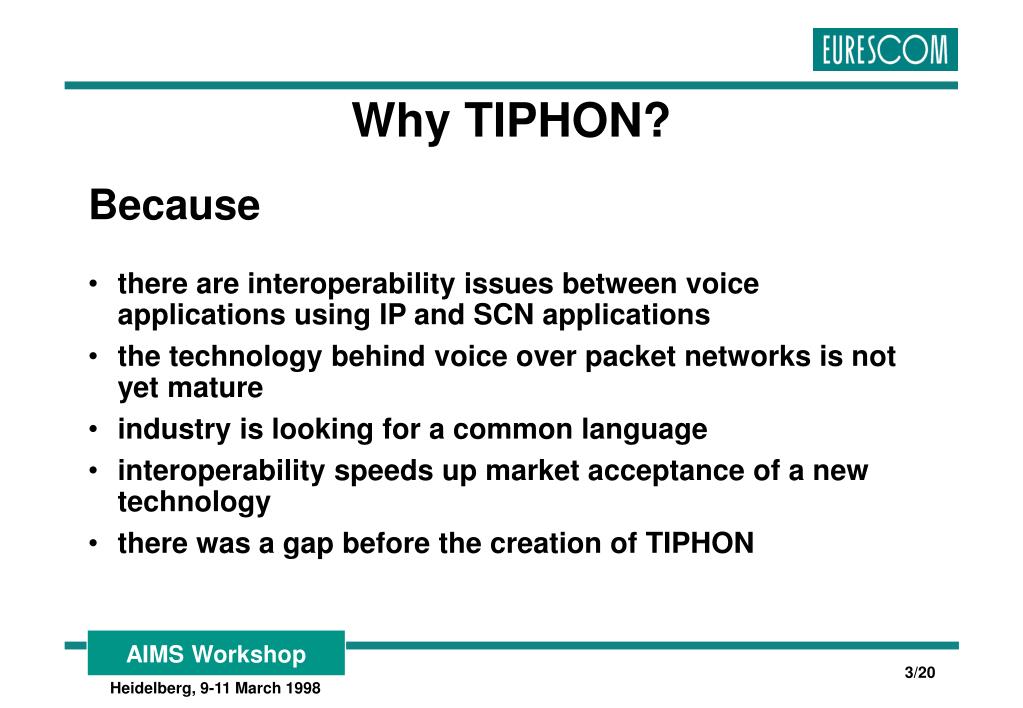 EURESCOM

Why TIPHON?

Because

• there are interoperability issues between voice applications using IP and SCN applications
• the technology behind voice over packet networks is not yet mature
• industry is looking for a common language
• interoperability speeds up market acceptance of a new technology
• there was a gap before the creation of TIPHON

AIMS Workshop

Heidelberg, 9-11 March 1998

3/20